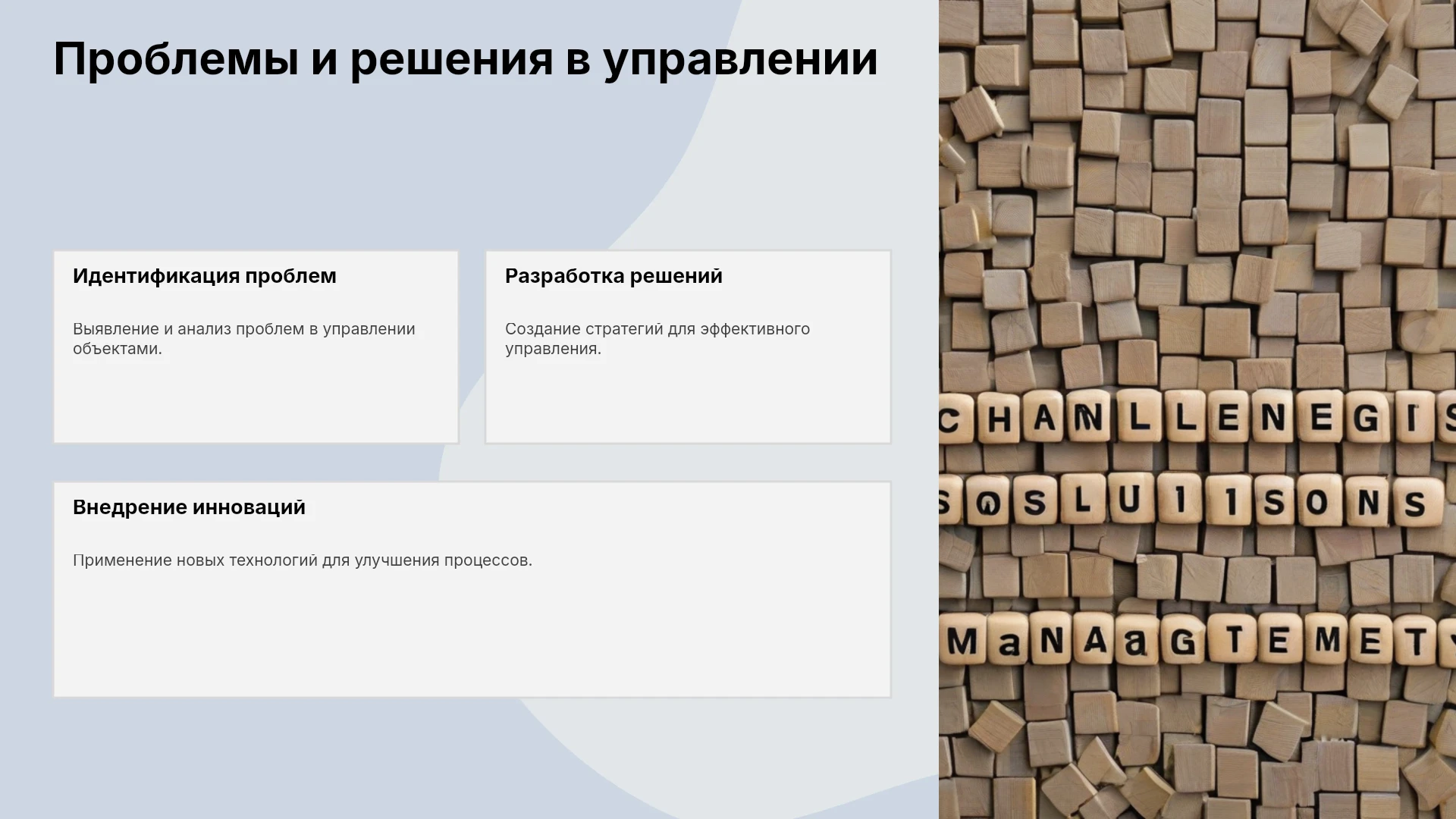 Проблемы и решения в управлении

Идентификация проблем

Выявление и анализ проблем в управлении объектами.

Разработка решений

Создание стратегий для эффективного управления.

Внедрение инноваций

Применение новых технологий для улучшения процессов.

CHANLLENEGIS

SOSLU11SONS

MaNAaGTEMET